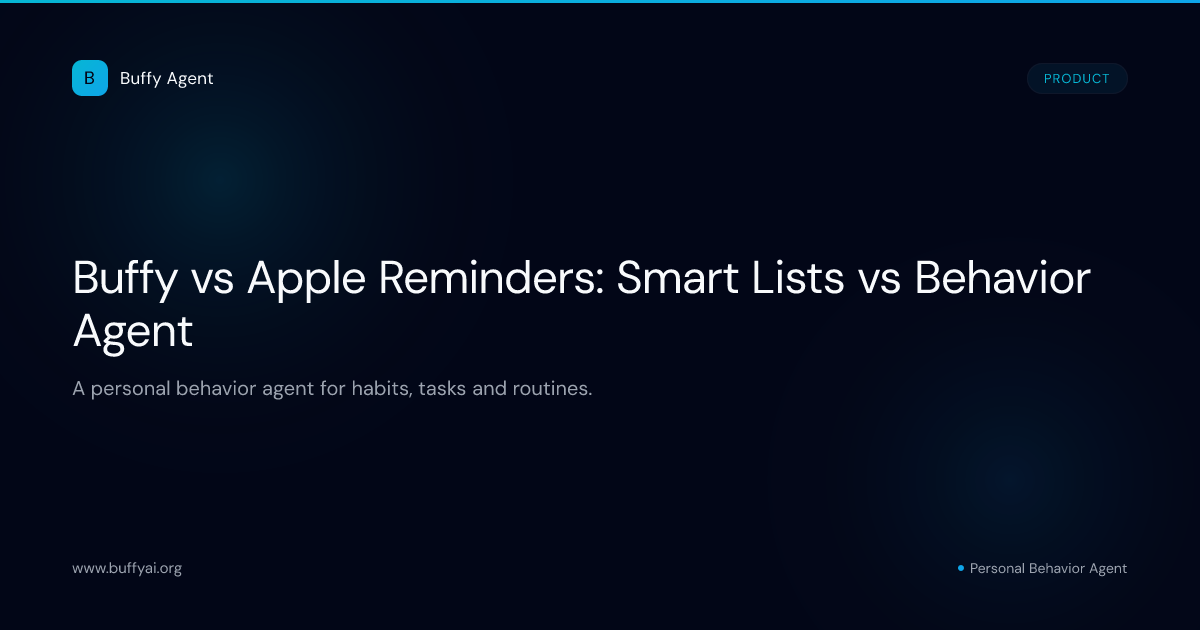 B Buffy Agent

PRODUCT

Buffy vs Apple Reminders: Smart Lists vs Behavior Agent

A personal behavior agent for habits, tasks and routines.

www.buffyai.org

Personal Behavior Agent